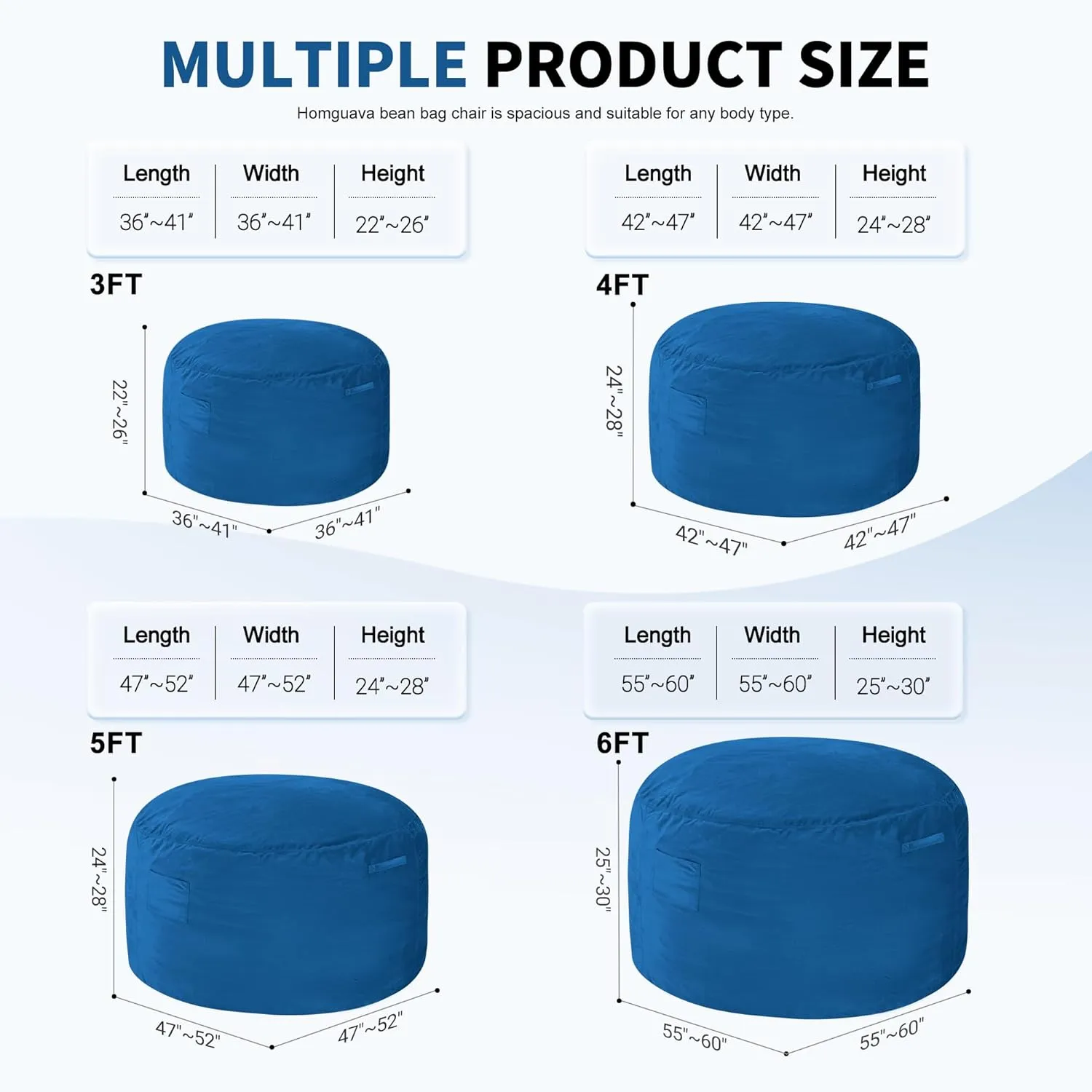 MULTIPLE PRODUCT SIZE

Homguava bean bag chair is spacious and suitable for any body type.

| Length | Width | Height |
|---|---|---|
| 36"~41" | 36"~41" | 22"~26" |

3FT

22"~26"

36"~41"

36"~41"

| Length | Width | Height |
|---|---|---|
| 42"~47" | 42"~47" | 24"~28" |

4FT

24"~28"

42"~47"

42"~47"

| Length | Width | Height |
|---|---|---|
| 47"~52" | 47"~52" | 24"~28" |

5FT

24"~28"

47"~52"

47"~52"

| Length | Width | Height |
|---|---|---|
| 55"~60" | 55"~60" | 25"~30" |

6FT

25"~30"

55"~60"

55"~60"